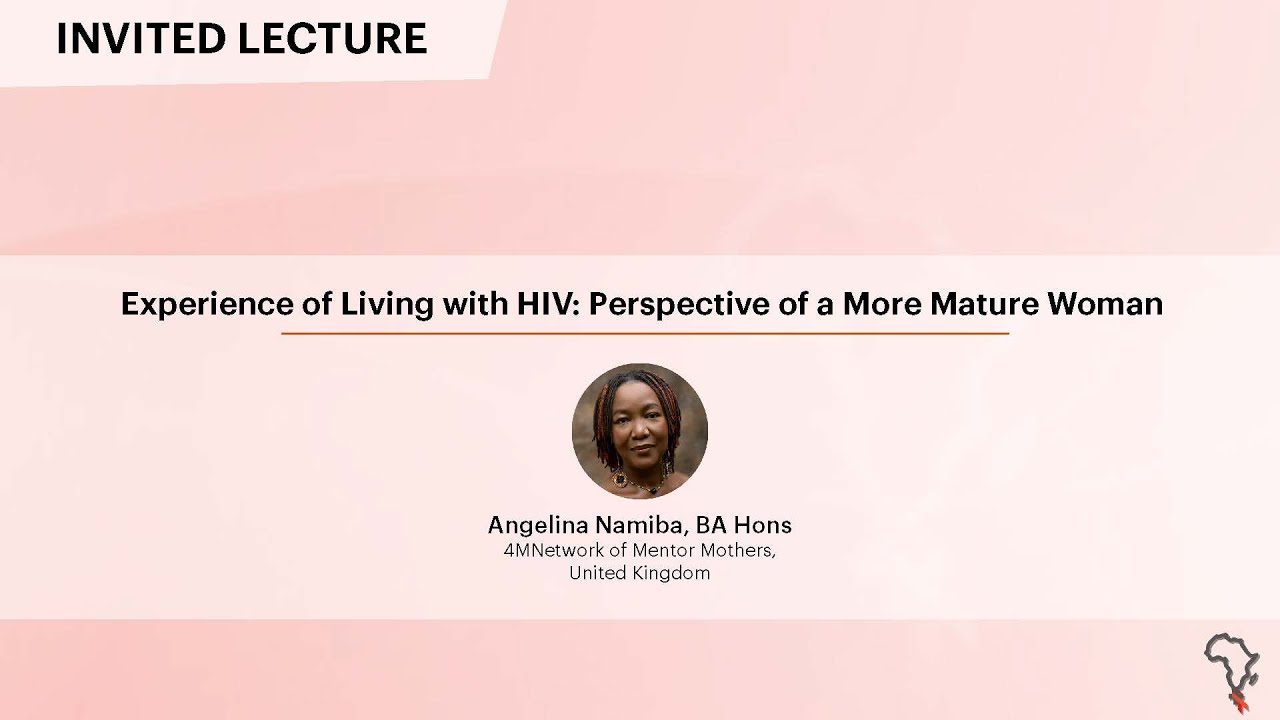 INVITED LECTURE

Experience of Living with HIV: Perspective of a More Mature Woman

Angelina Namiba, BA Hons
4MNetwork of Mentor Mothers,
United Kingdom